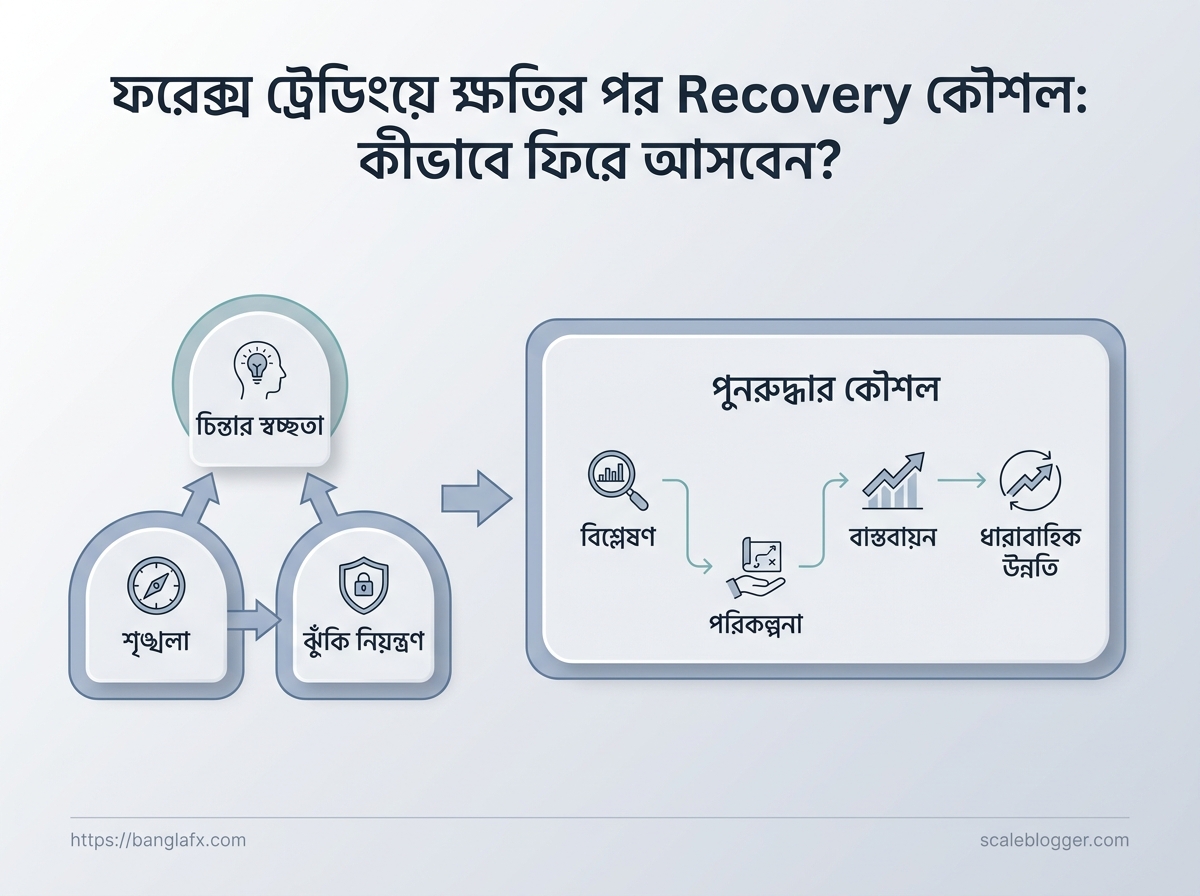 ফরেক্স ট্রেডিংয়ে ক্ষতির পর Recovery কৌশল: কীভাবে ফিরে আসবেন?

চিন্তার স্বচ্ছতা

শৃঙ্খলা

ঝুঁকি নিয়ন্ত্রণ

পুনরুদ্ধার কৌশল

বিশ্লেষণ

পরিকল্পনা

বাস্তবায়ন

ধারাবাহিক উন্নতি

https://banglafx.com

scaleblogger.com